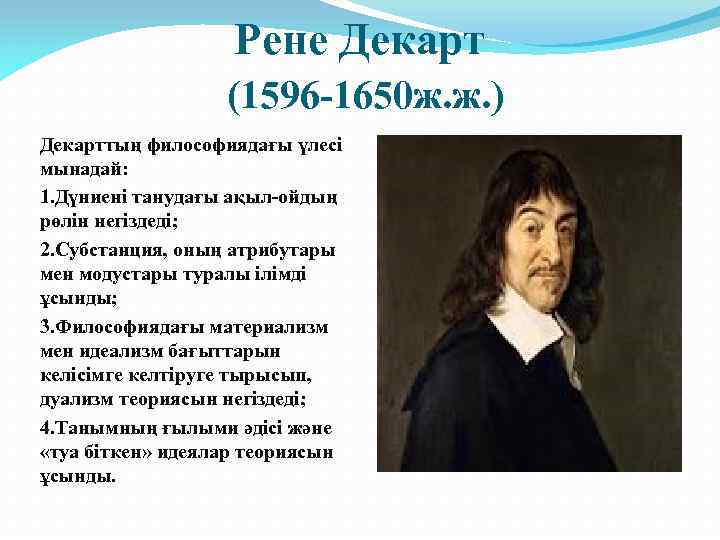 Рене Декарт
(1596-1650ж.ж.)

Декарттың философиядағы үлесі мынадай:

1.Дүниені танудағы ақыл-ойдың рөлін негіздеді;

2.Субстанция, оның атрибутары мен модустары туралы ілімді ұсынды;

3.Философиядағы материализм мен идеализм бағыттарын келісімге келтіруге тырысып, дуализм теориясын негіздеді;

4.Танымның ғылыми әдісі және «туа біткен» идеялар теориясын ұсынды.